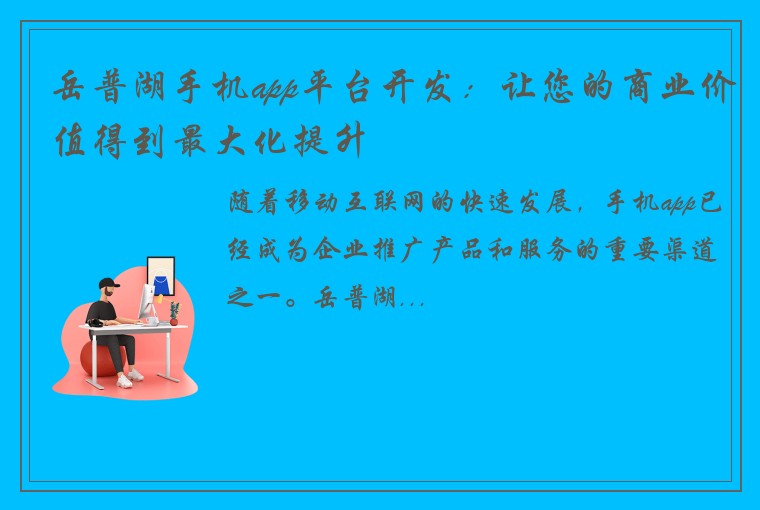 岳普湖手机app平台开发：让您的商业价值得到最大化提升

随着移动互联网的快速发展，手机app已经成为企业推广产品和服务的重要渠道之一。岳普湖...